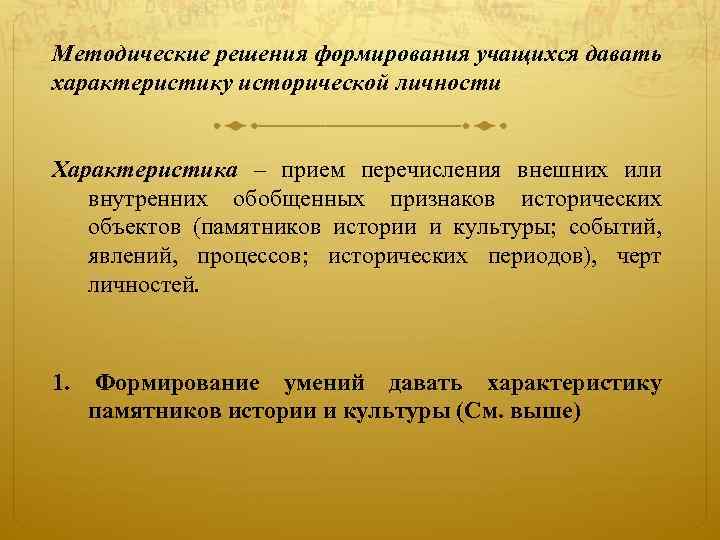 Методические решения формирования учащихся давать характеристику исторической личности

Характеристика – прием перечисления внешних или внутренних обобщенных признаков исторических объектов (памятников истории и культуры; событий, явлений, процессов; исторических периодов), черт личностей.

1. Формирование умений давать характеристику памятников истории и культуры (См. выше)